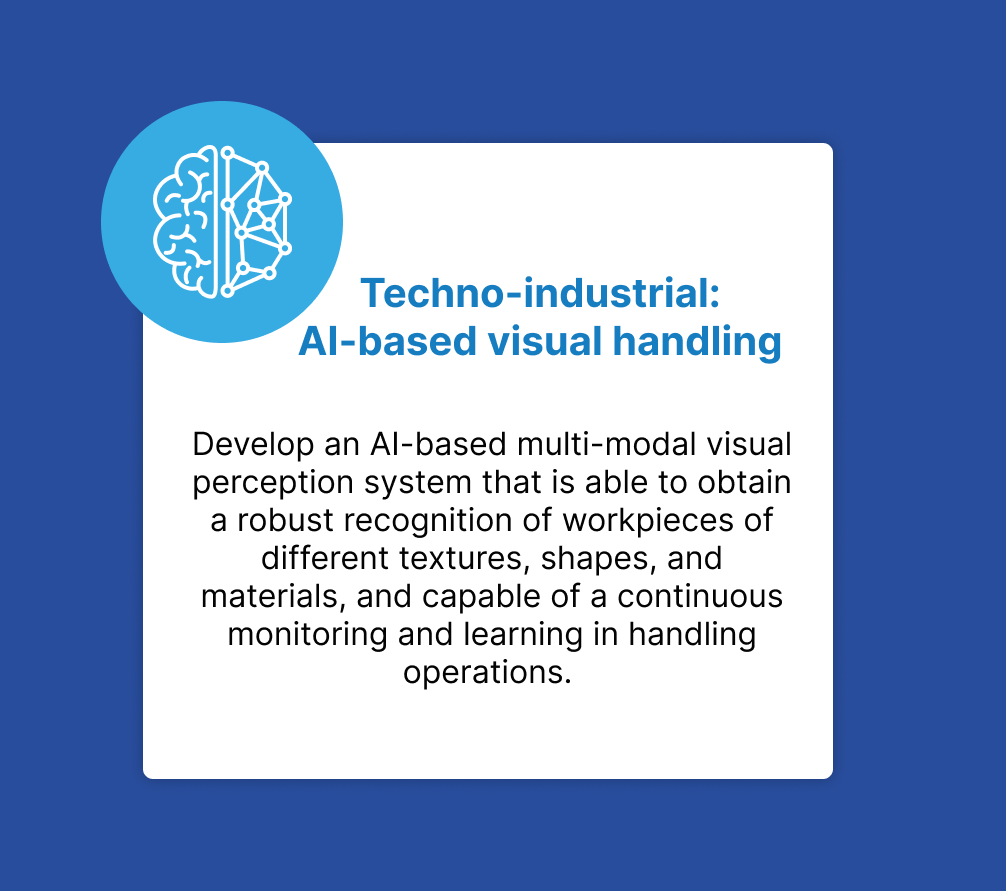 Techno-industrial:
AI-based visual handling

Develop an AI-based multi-modal visual perception system that is able to obtain a robust recognition of workpieces of different textures, shapes, and materials, and capable of a continuous monitoring and learning in handling operations.